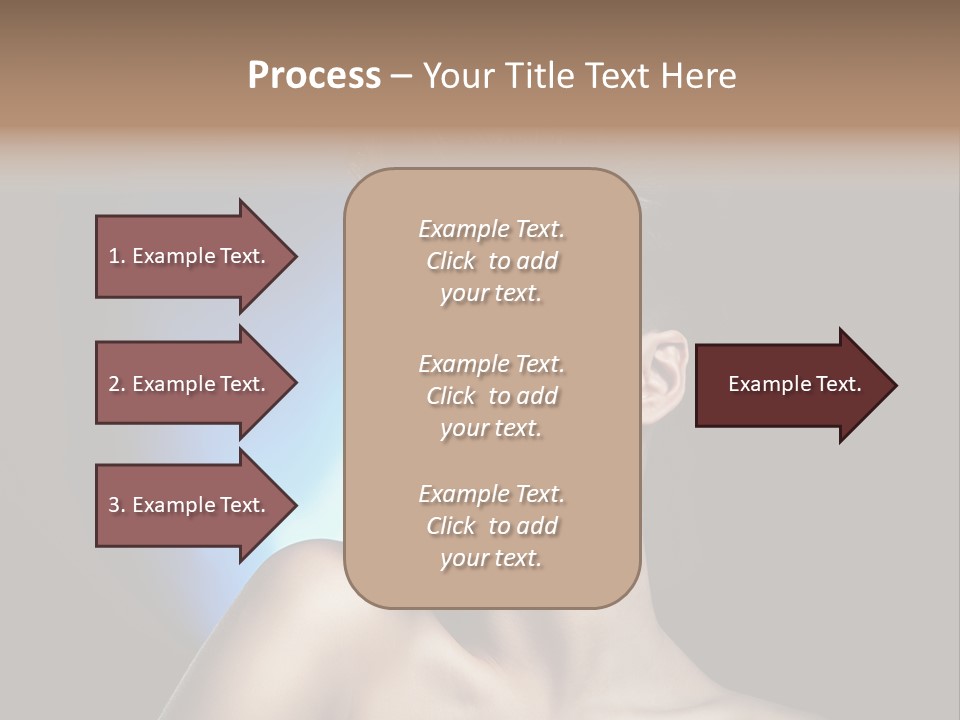 Process – Your Title Text Here

1. Example Text.

2. Example Text.

3. Example Text.

Example Text. Click to add your text.

Example Text. Click to add your text.

Example Text. Click to add your text.

Example Text.